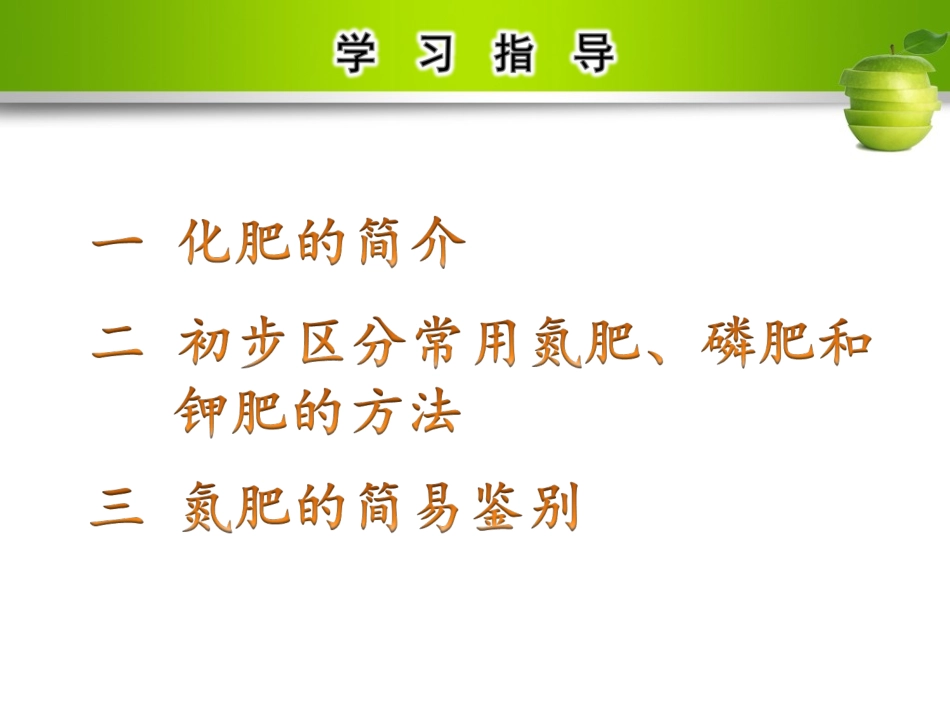 学 习 指 导

一 化肥的简介

二 初步区分常用氮肥、磷肥和钾肥的方法

三 氮肥的简易鉴别